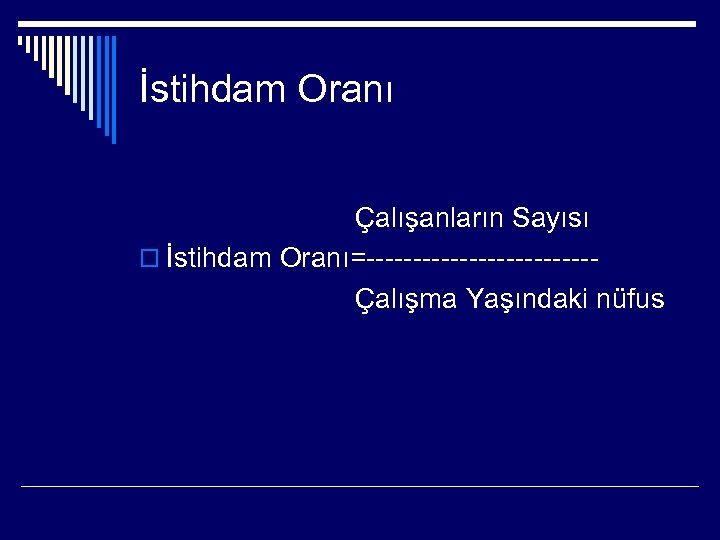 İstihdam Oranı

Çalışanların Sayısı
İstihdam Oranı=-------------------------
Çalışma Yaşındaki nüfus